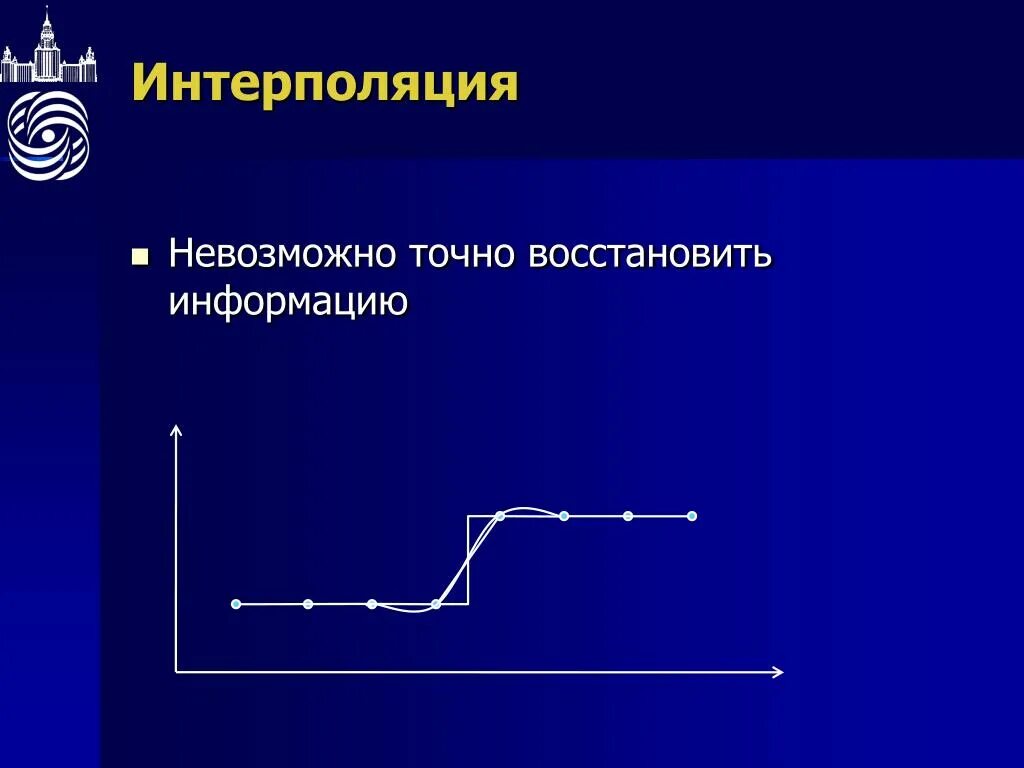 Интерполяция

Невозможно точно восстановить информацию